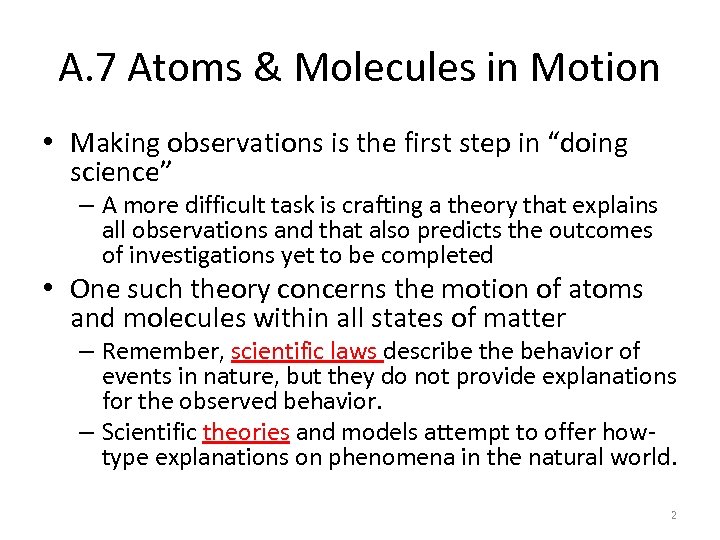 A.7 Atoms & Molecules in Motion

• Making observations is the first step in “doing science”
– A more difficult task is crafting a theory that explains all observations and that also predicts the outcomes of investigations yet to be completed

• One such theory concerns the motion of atoms and molecules within all states of matter
– Remember, scientific laws describe the behavior of events in nature, but they do not provide explanations for the observed behavior.
– Scientific theories and models attempt to offer how-type explanations on phenomena in the natural world.

2